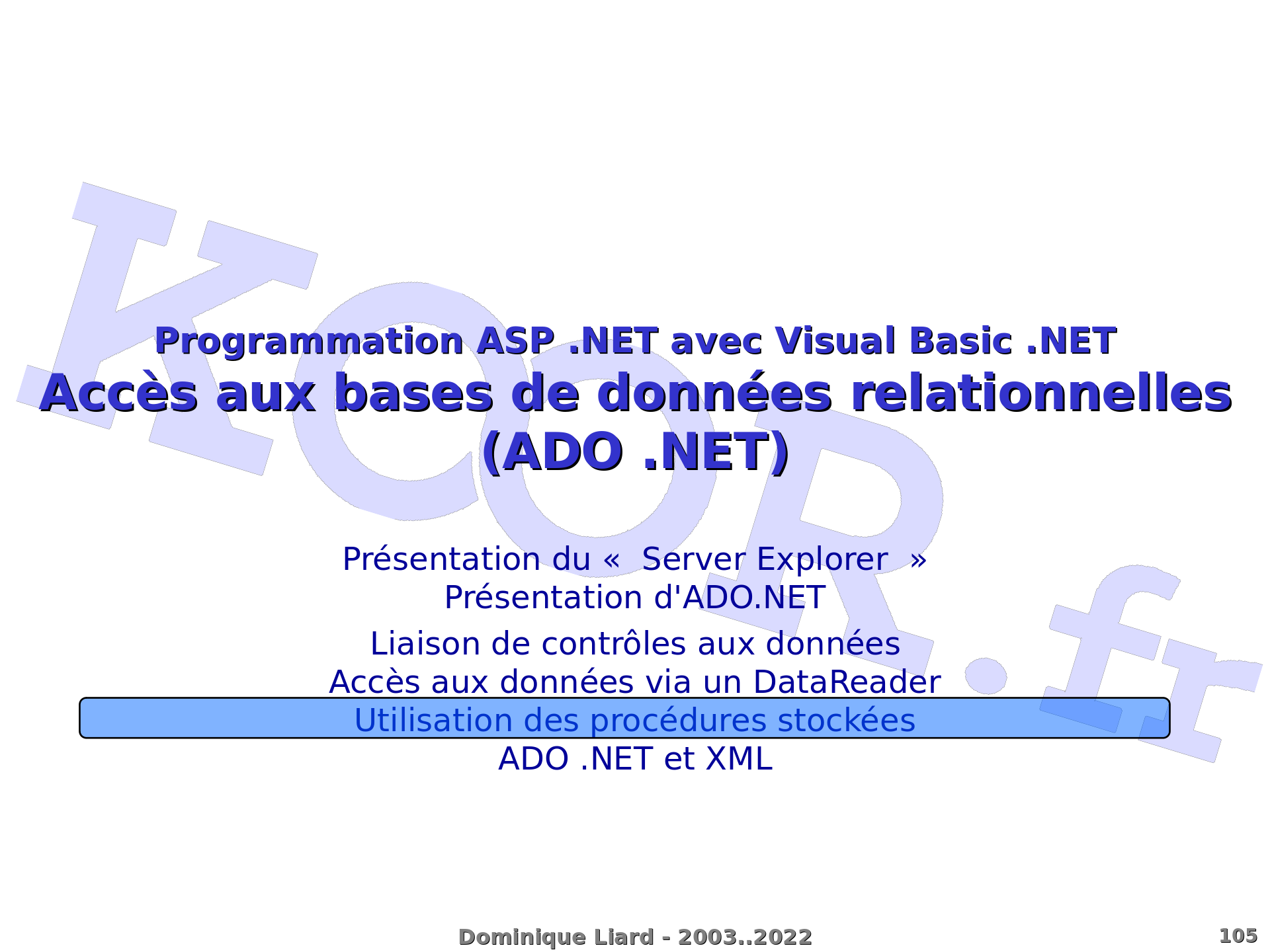 KOOR.fr

Programmation ASP .NET avec Visual Basic .NET
Accès aux bases de données relationnelles (ADO .NET)

Présentation du «  Server Explorer  »
Présentation d'ADO.NET
Liaison de contrôles aux données
Accès aux données via un DataReader
Utilisation des procédures stockées
ADO .NET et XML

Dominique Liard - 2003..2022

105